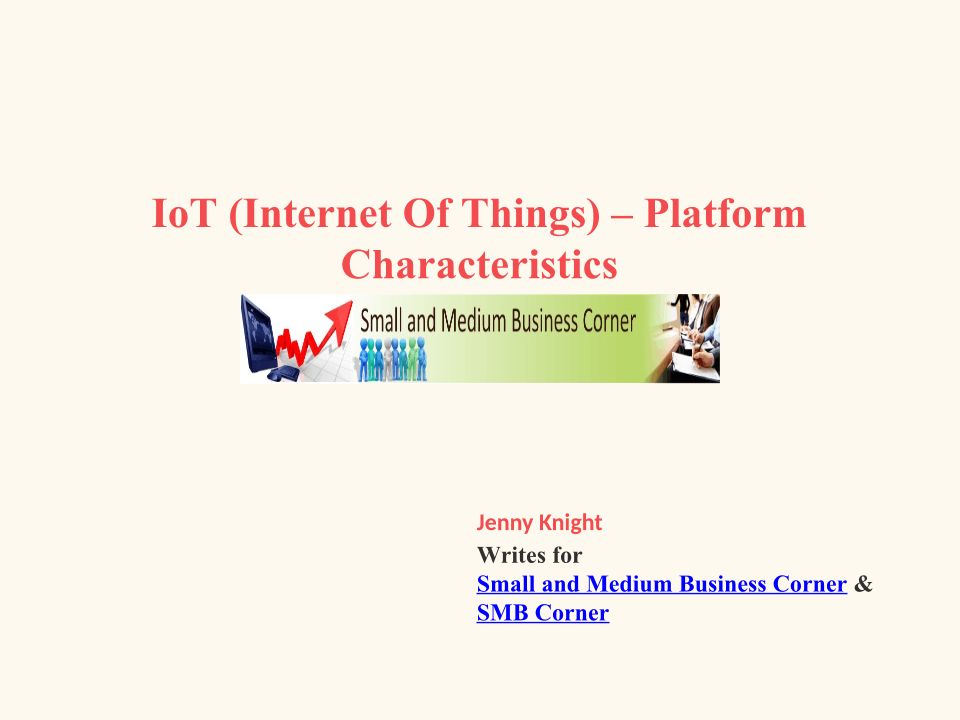 IoT (Internet Of Things) – Platform Characteristics

Small and Medium Business Corner

Jenny Knight
Writes for
Small and Medium Business Corner &
SMB Corner